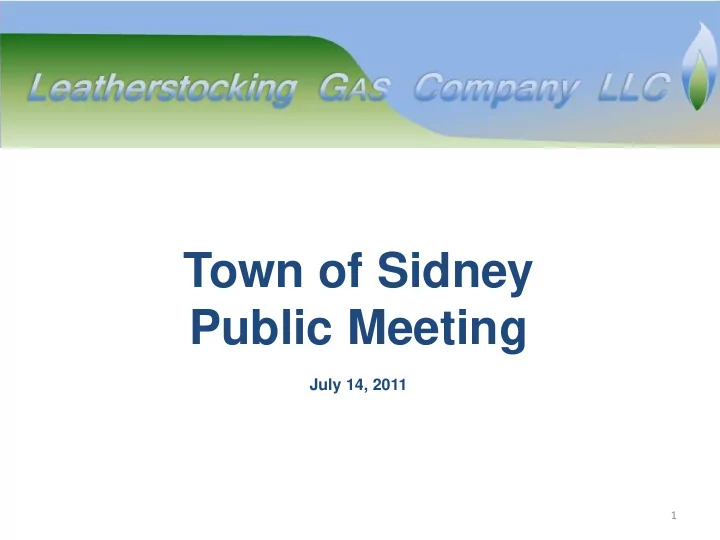 Leatherstocking GAS Company LLC

Town of Sidney
Public Meeting

July 14, 2011

1